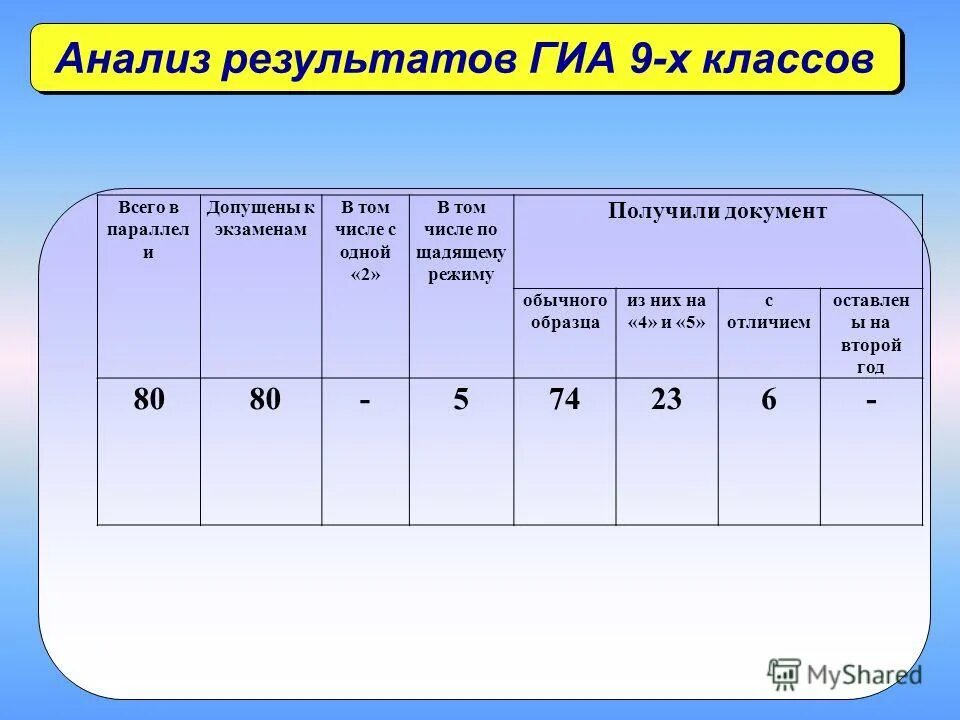 Анализ результатов ГИА 9-х классов

| Всего в параллели | Допущены к экзаменам | В том числе с одной «2» | В том числе по щадящему режиму | Получили документ | | | |
|---|---|---|---|---|---|---|---|
| | | | | обычного образца | из них на «4» и «5» | с отличием | оставлены на второй год |
| 80 | 80 | - | 5 | 74 | 23 | 6 | - |

MyShared